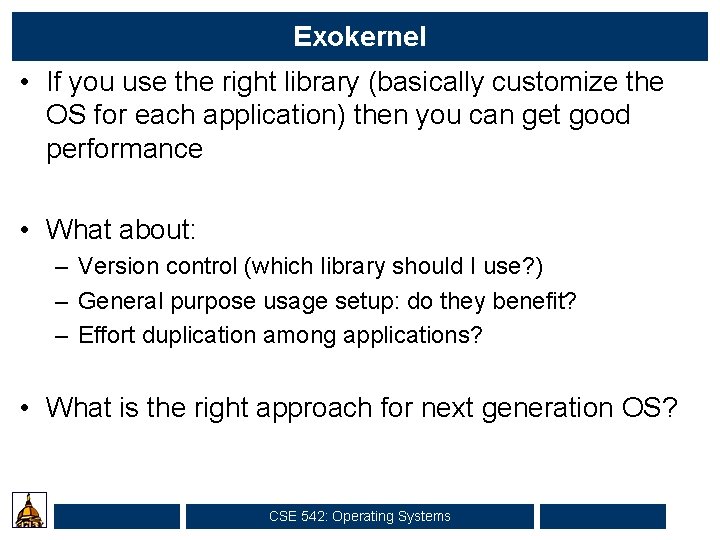 Exokernel

• If you use the right library (basically customize the OS for each application) then you can get good performance

• What about:
– Version control (which library should I use?)
– General purpose usage setup: do they benefit?
– Effort duplication among applications?

• What is the right approach for next generation OS?

CSE 542: Operating Systems